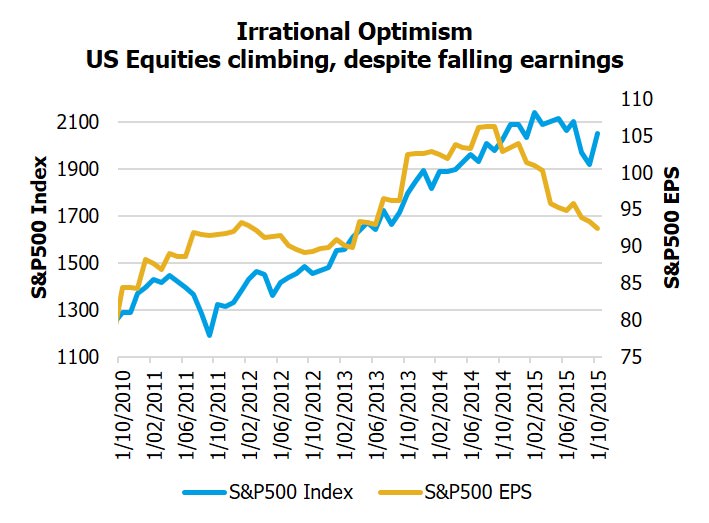 Irrational Optimism
US Equities climbing, despite falling earnings

S&P500 Index

2100
1900
1700
1500
1300
1100

S&P500 EPS

110
105
100
95
90
85
80
75

1/10/2010
1/02/2011
1/06/2011
1/10/2011
1/02/2012
1/06/2012
1/10/2012
1/02/2013
1/06/2013
1/10/2013
1/02/2014
1/06/2014
1/10/2014
1/02/2015
1/06/2015
1/10/2015

S&P500 Index
S&P500 EPS